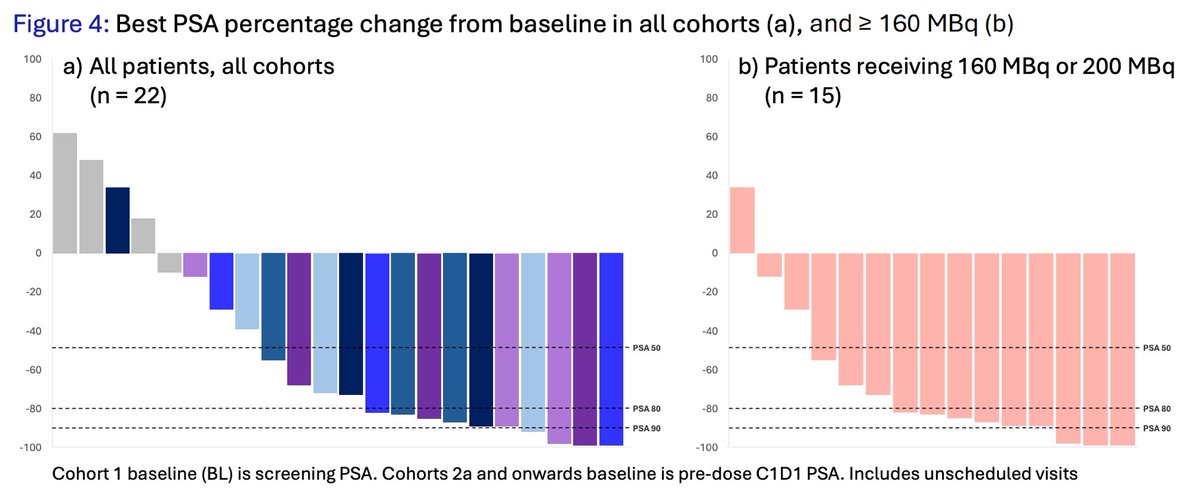 Figure 4: Best PSA percentage change from baseline in all cohorts (a), and ≥ 160 MBq (b)

a) All patients, all cohorts (n = 22)

100
80
60
40
20
0
-20
-40
-60
-80
-100

PSA 50
PSA 80
PSA 90

b) Patients receiving 160 MBq or 200 MBq (n = 15)

100
80
60
40
20
0
-20
-40
-60
-80
-100

PSA 50
PSA 80
PSA 90

Cohort 1 baseline (BL) is screening PSA. Cohorts 2a and onwards baseline is pre-dose C1D1 PSA. Includes unscheduled visits